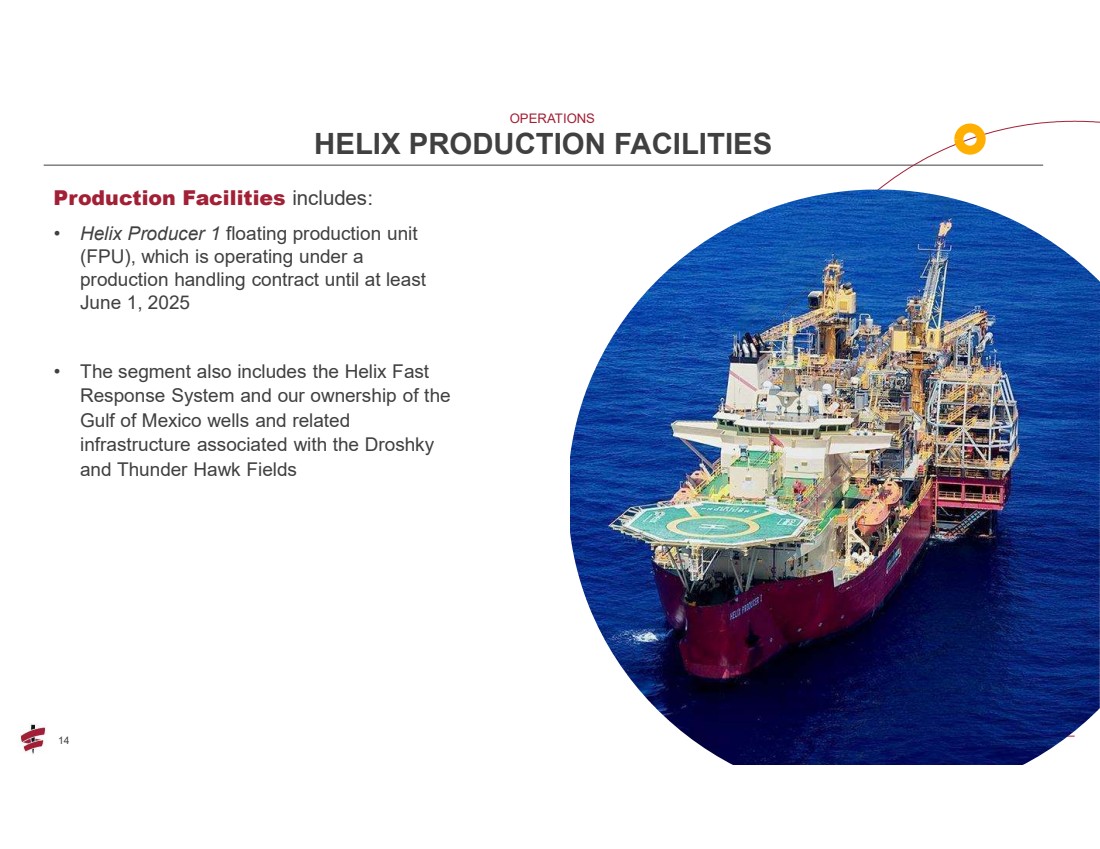 OPERATIONS
HELIX PRODUCTION FACILITIES

Production Facilities includes:

• Helix Producer 1 floating production unit (FPU), which is operating under a production handling contract until at least June 1, 2025

• The segment also includes the Helix Fast Response System and our ownership of the Gulf of Mexico wells and related infrastructure associated with the Droshky and Thunder Hawk Fields

HELIX PRODUCER 1

14